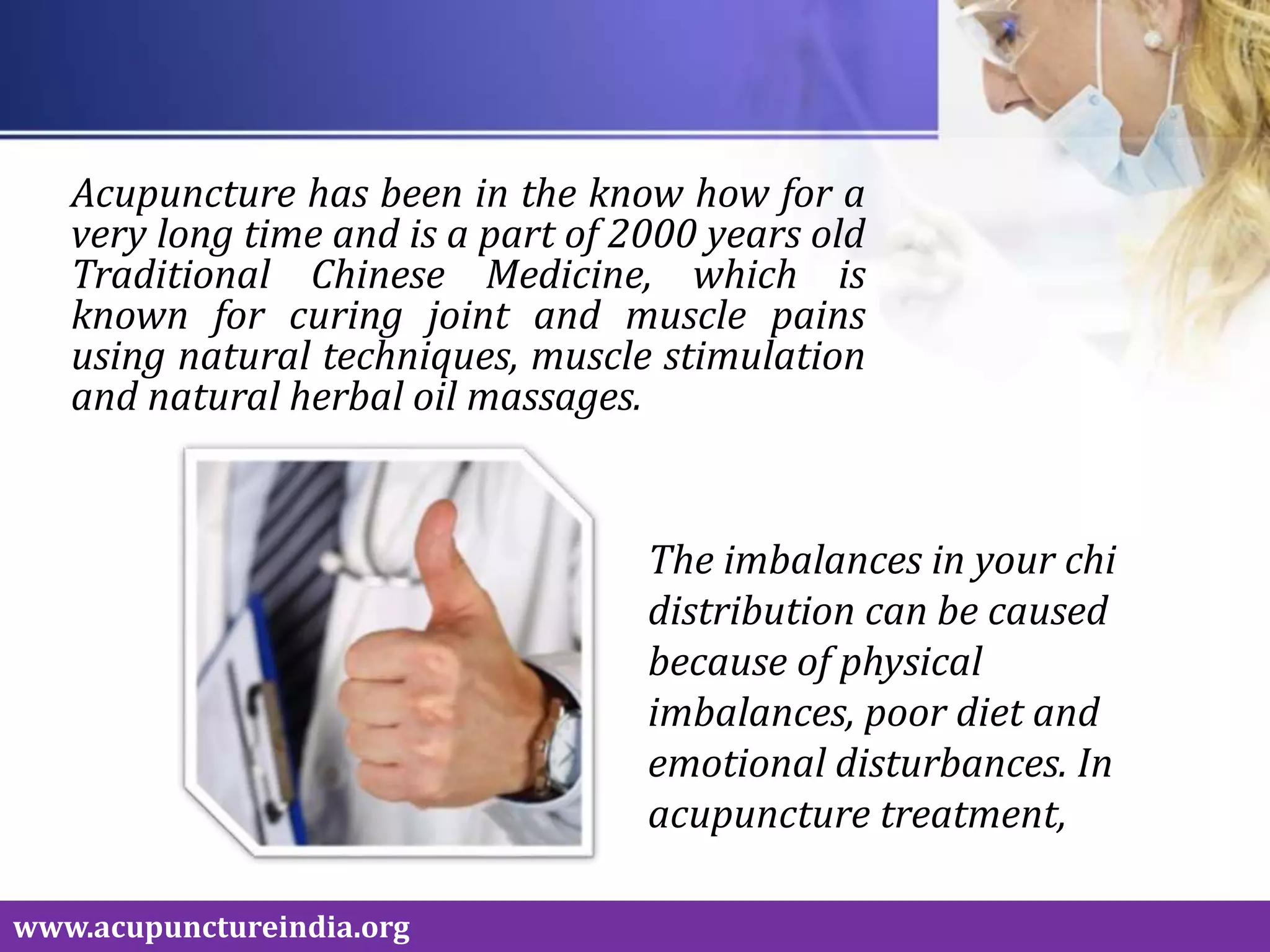 Acupuncture has been in the know how for a very long time and is a part of 2000 years old Traditional Chinese Medicine, which is known for curing joint and muscle pains using natural techniques, muscle stimulation and natural herbal oil massages.

The imbalances in your chi distribution can be caused because of physical imbalances, poor diet and emotional disturbances. In acupuncture treatment,

www.acupunctureindia.org